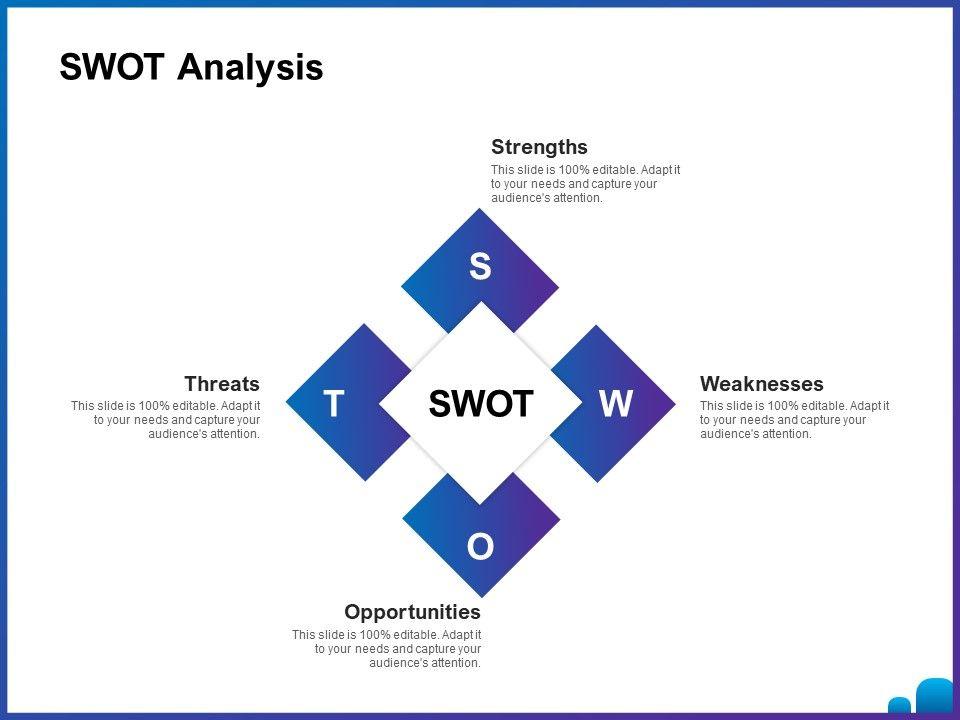 SWOT Analysis

Strengths
This slide is 100% editable. Adapt it to your needs and capture your audience's attention.

S

Threats
This slide is 100% editable. Adapt it to your needs and capture your audience's attention.

T

SWOT

W

Weaknesses
This slide is 100% editable. Adapt it to your needs and capture your audience's attention.

O

Opportunities
This slide is 100% editable. Adapt it to your needs and capture your audience's attention.